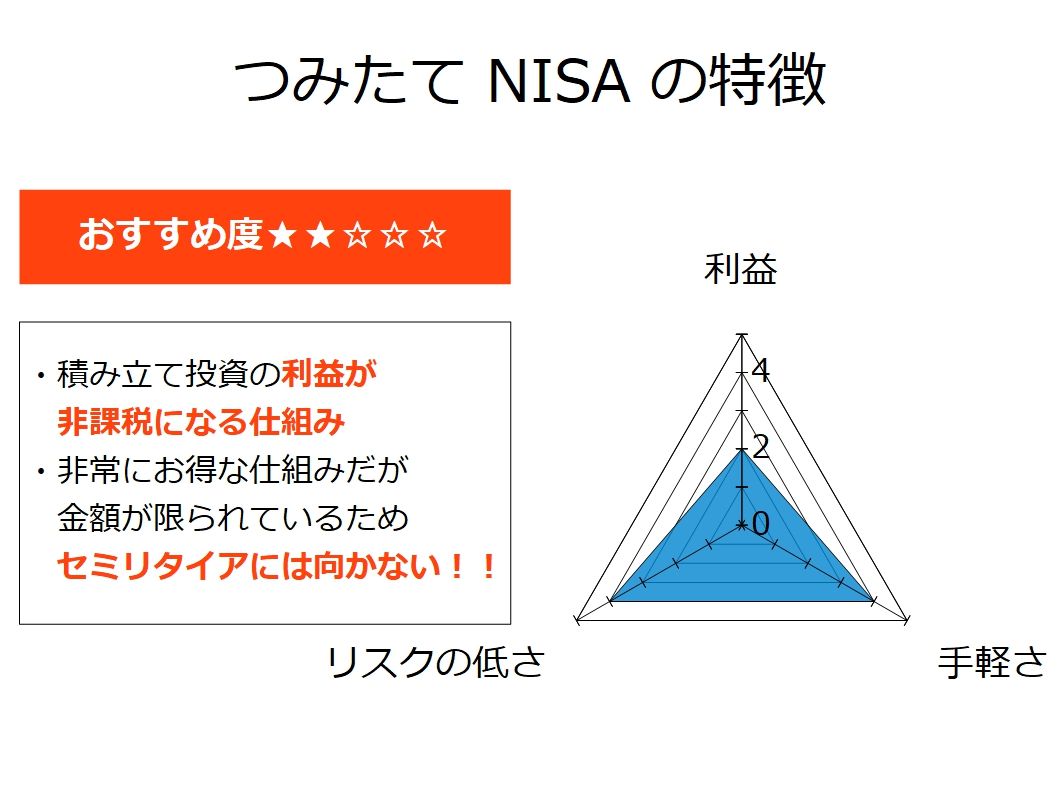 つみたて NISA の特徴

おすすめ度★★☆☆☆

・積み立て投資の利益が非課税になる仕組み
・非常にお得な仕組みだが金額が限られているためセミリタイアには向かない！！

利益
4
2
0
リスクの低さ
手軽さ